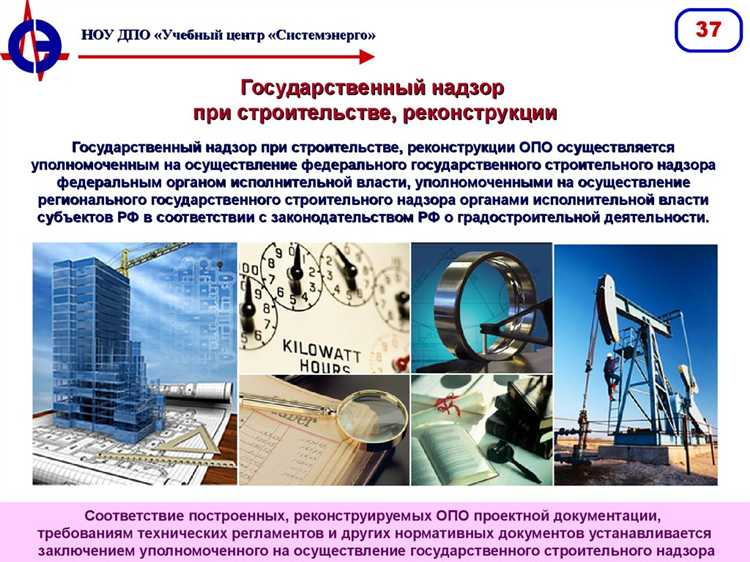 НОУ ДПО «Учебный центр «Системэнерго»

37

Государственный надзор при строительстве, реконструкции

Государственный надзор при строительстве, реконструкции ОПО осуществляется уполномоченным на осуществление федерального государственного строительного надзора федеральным органом исполнительной власти, уполномоченными на осуществление регионального государственного строительного надзора органами исполнительной власти субъектов РФ в соответствии с законодательством РФ о градостроительной деятельности.

KILOWATT HOURS

Соответствие построенных, реконструируемых ОПО проектной документации, требованиям технических регламентов и других нормативных документов устанавливается заключением уполномоченного на осуществление государственного строительного надзора